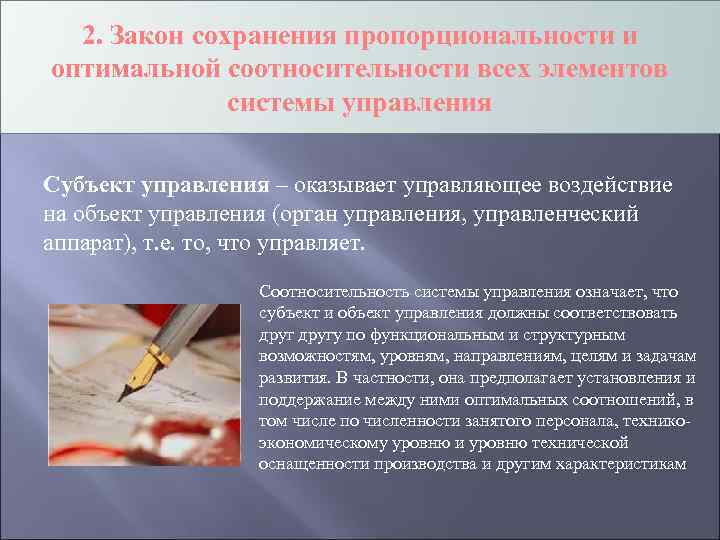 2. Закон сохранения пропорциональности и оптимальной соотносительности всех элементов системы управления

Субъект управления – оказывает управляющее воздействие на объект управления (орган управления, управленческий аппарат), т.е. то, что управляет.

Соотносительность системы управления означает, что субъект и объект управления должны соответствовать друг другу по функциональным и структурным возможностям, уровням, направлениям, целям и задачам развития. В частности, она предполагает установления и поддержание между ними оптимальных соотношений, в том числе по численности занятого персонала, технико-экономическому уровню и уровню технической оснащенности производства и другим характеристикам